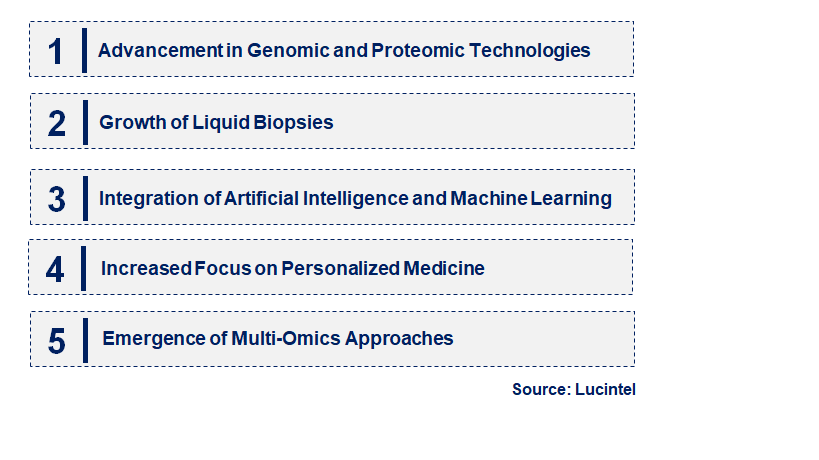 1 Advancement in Genomic and Proteomic Technologies

2 Growth of Liquid Biopsies

3 Integration of Artificial Intelligence and Machine Learning

4 Increased Focus on Personalized Medicine

5 Emergence of Multi-Omics Approaches

Source: Lucintel